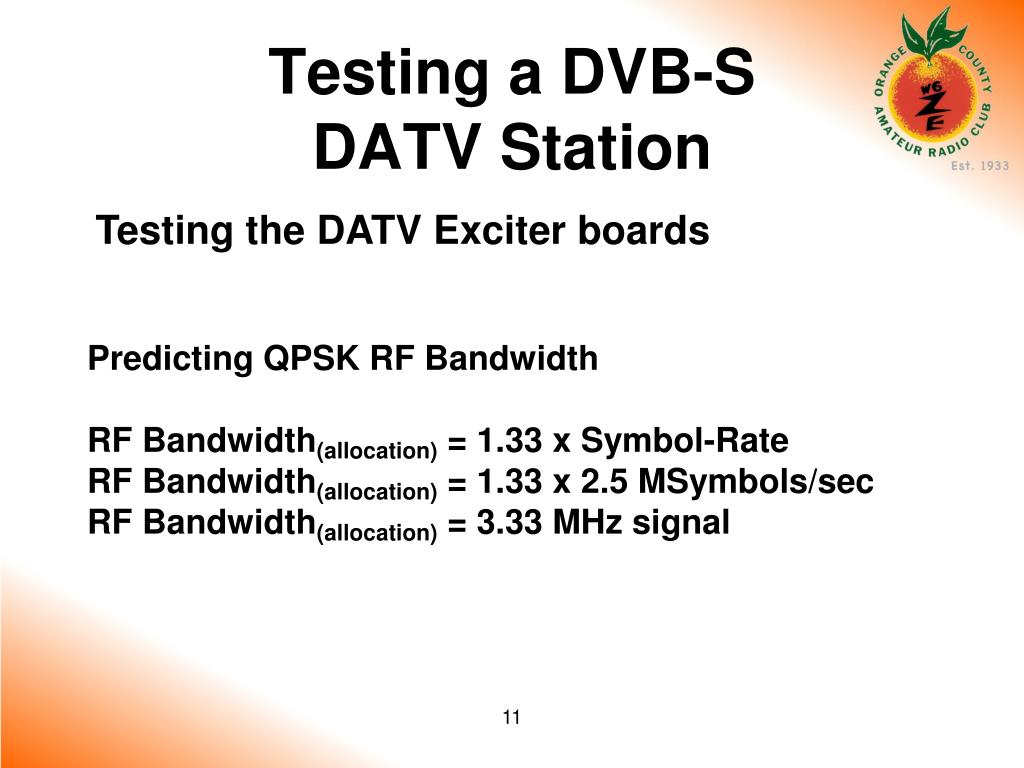 Testing a DVB-S DATV Station

ORANGE COUNTY AMATEUR RADIO CLUB
W6ZE
Est. 1933

Testing the DATV Exciter boards

Predicting QPSK RF Bandwidth

RF Bandwidth$_{(allocation)}$ = 1.33 x Symbol-Rate
RF Bandwidth$_{(allocation)}$ = 1.33 x 2.5 MSymbols/sec
RF Bandwidth$_{(allocation)}$ = 3.33 MHz signal

11